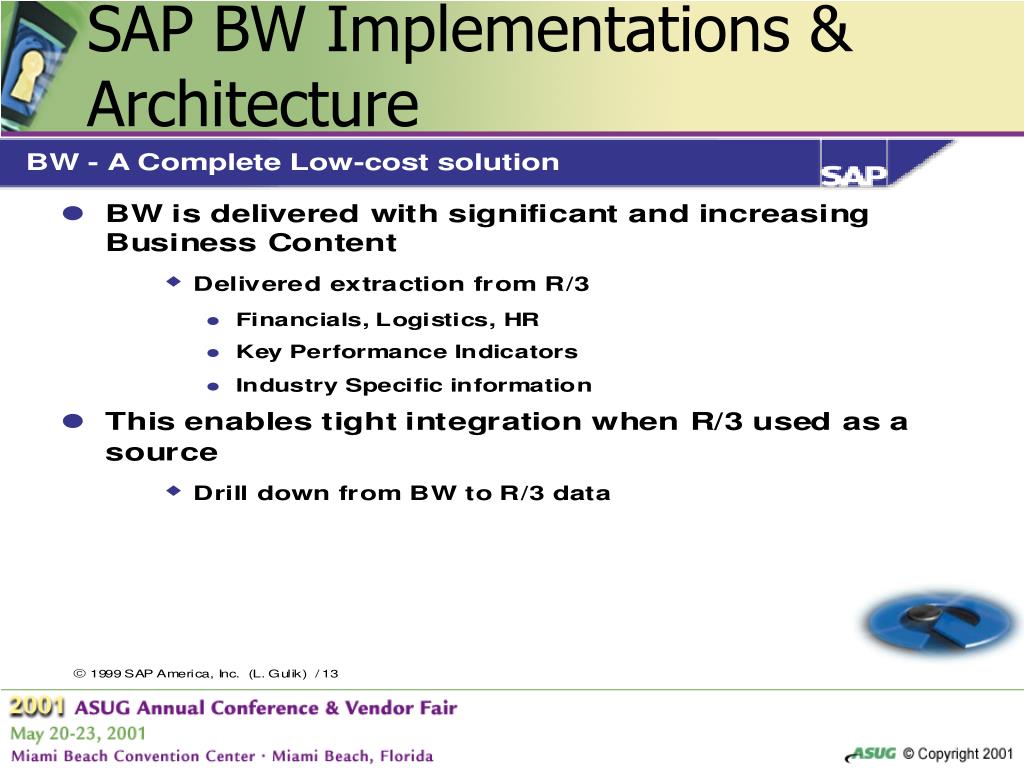 SAP BW Implementations & Architecture

BW - A Complete Low-cost solution

SAP

BW is delivered with significant and increasing Business Content

Delivered extraction from R/3

Financials, Logistics, HR

Key Performance Indicators

Industry Specific information

This enables tight integration when R/3 used as a source

Drill down from BW to R/3 data

© 1999 SAP America, Inc. (L. Gulik) / 13

2001 ASUG Annual Conference & Vendor Fair

May 20-23, 2001

Miami Beach Convention Center · Miami Beach, Florida

ASUG © Copyright 2001